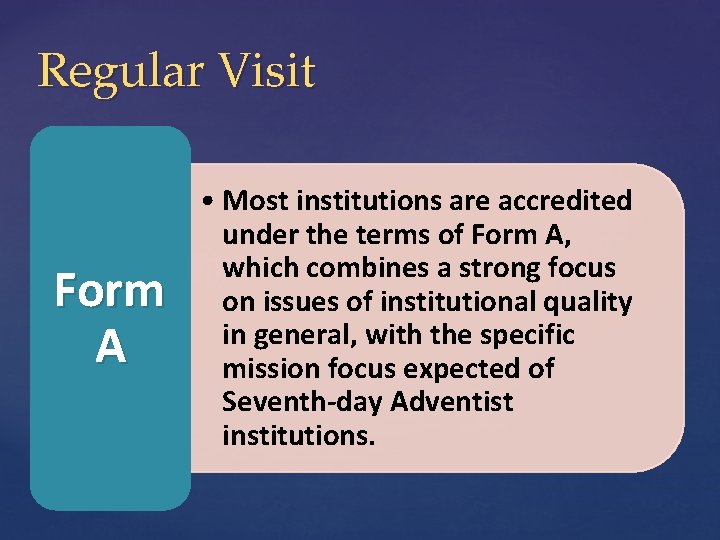 Regular Visit

Form A

• Most institutions are accredited under the terms of Form A, which combines a strong focus on issues of institutional quality in general, with the specific mission focus expected of Seventh-day Adventist institutions.